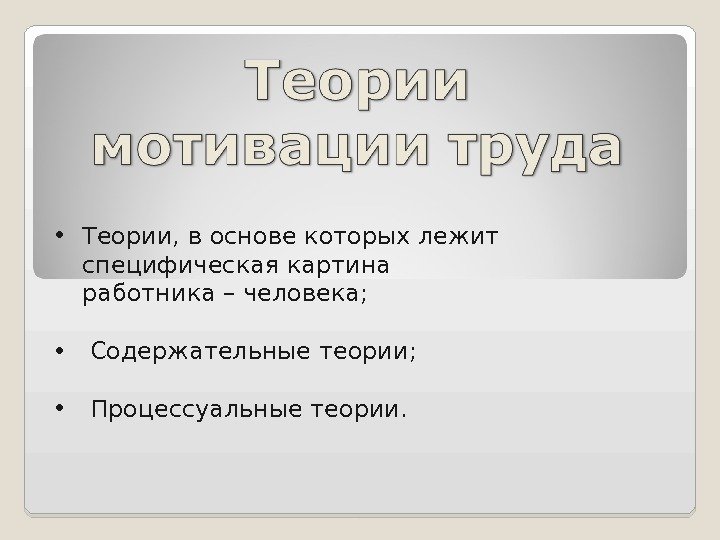 Теории мотивации труда

• Теории, в основе которых лежит специфическая картина работника – человека;

• Содержательные теории;

• Процессуальные теории.